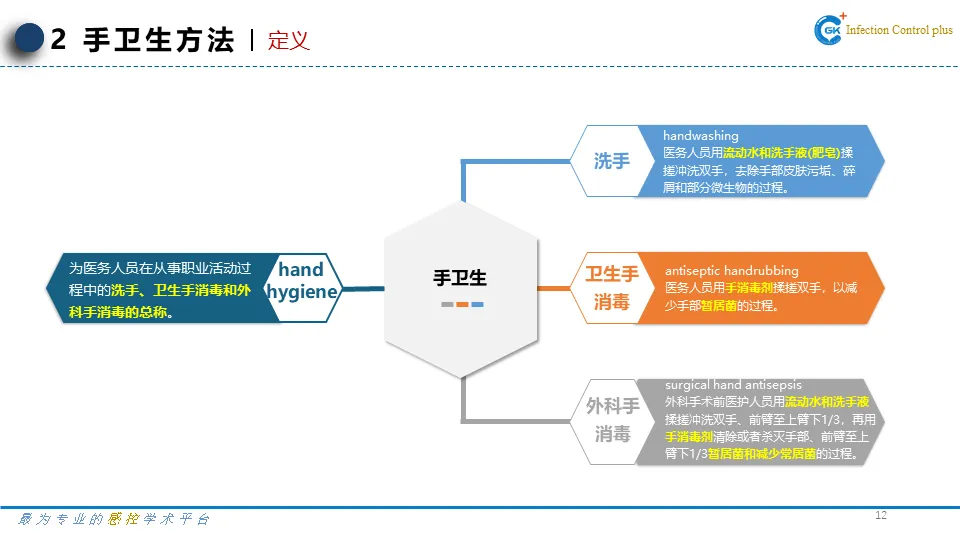 2 手卫生方法 | 定义

GK Infection Control plus

为医务人员在从事职业活动过程中的洗手、卫生手消毒和外科手消毒的总称。

hand hygiene

手卫生

洗手

handwashing
医务人员用流动水和洗手液(肥皂)揉搓冲洗双手，去除手部皮肤污垢、碎屑和部分微生物的过程。

卫生手消毒

antiseptic handrubbing
医务人员用手消毒剂揉搓双手，以减少手部暂居菌的过程。

外科手消毒

surgical hand antisepsis
外科手术前医护人员用流动水和洗手液揉搓冲洗双手、前臂至上臂下1/3，再用手消毒剂清除或者杀灭手部、前臂至上臂下1/3暂居菌和减少常居菌的过程。

最为专业的感控学术平台

12